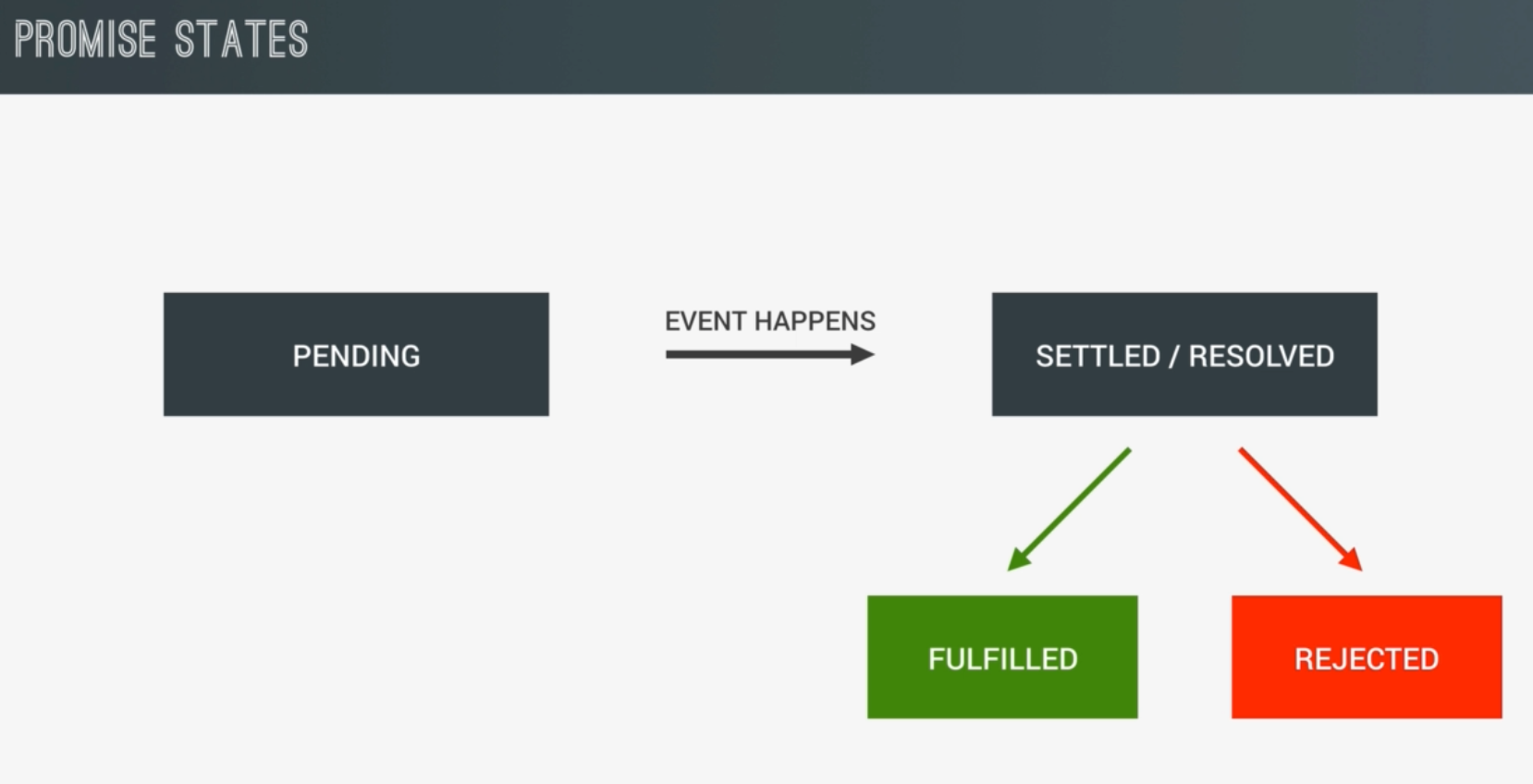 PROMISE STATES

PENDING

EVENT HAPPENS

SETTLED / RESOLVED

FULFILLED

REJECTED